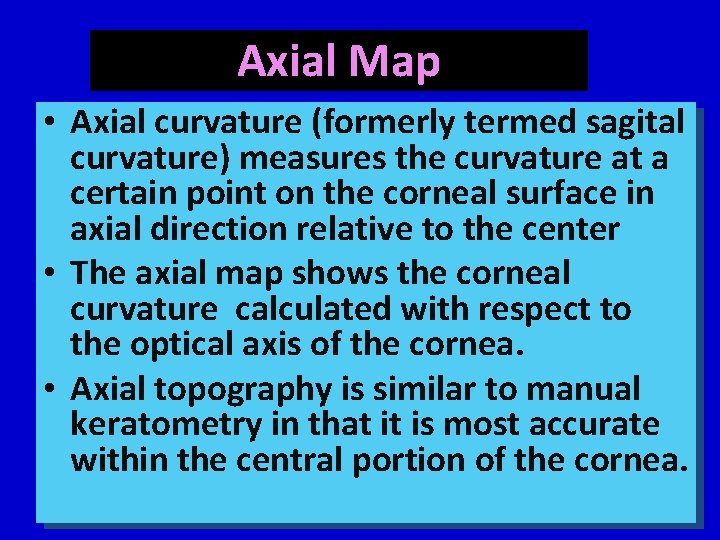 Axial Map

• Axial curvature (formerly termed sagital curvature) measures the curvature at a certain point on the corneal surface in axial direction relative to the center

• The axial map shows the corneal curvature calculated with respect to the optical axis of the cornea.

• Axial topography is similar to manual keratometry in that it is most accurate within the central portion of the cornea.